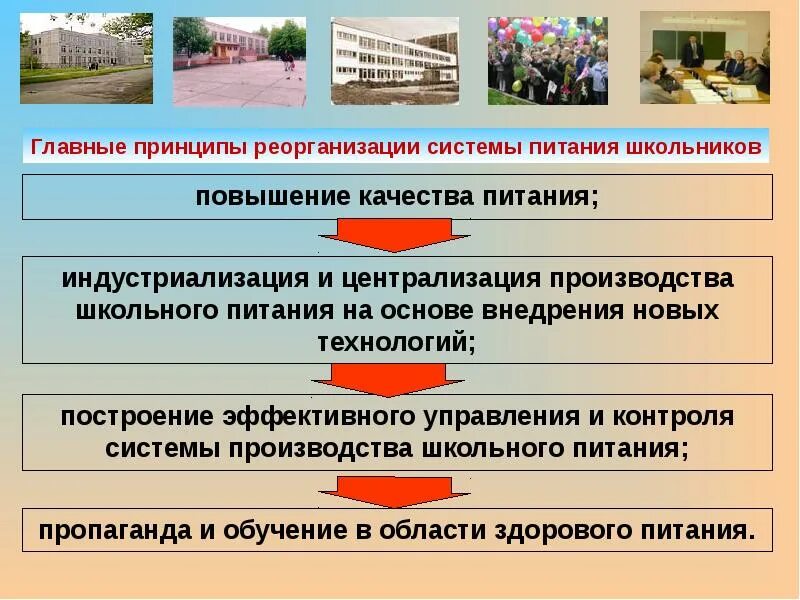 Главные принципы реорганизации системы питания школьников

повышение качества питания;

индустриализация и централизация производства школьного питания на основе внедрения новых технологий;

построение эффективного управления и контроля системы производства школьного питания;

пропаганда и обучение в области здорового питания.